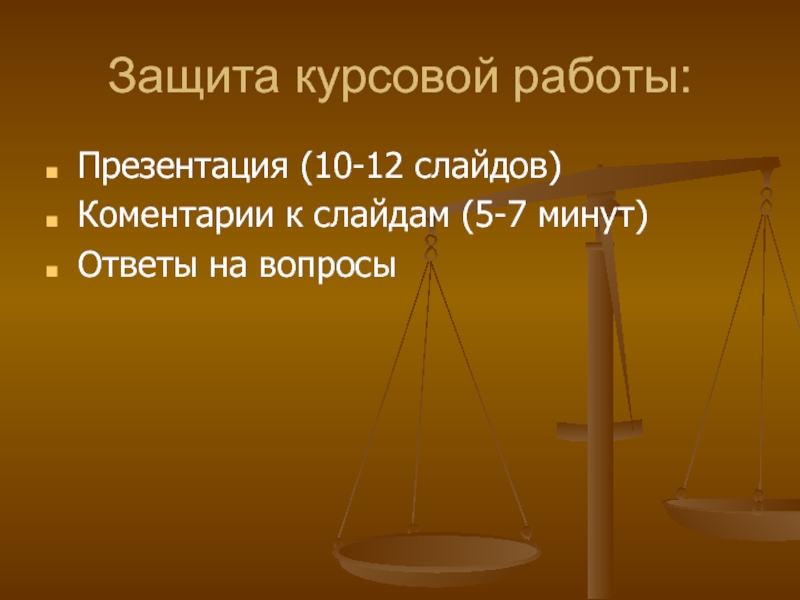 Защита курсовой работы:

- Презентация (10-12 слайдов)
- Коментарии к слайдам (5-7 минут)
- Ответы на вопросы